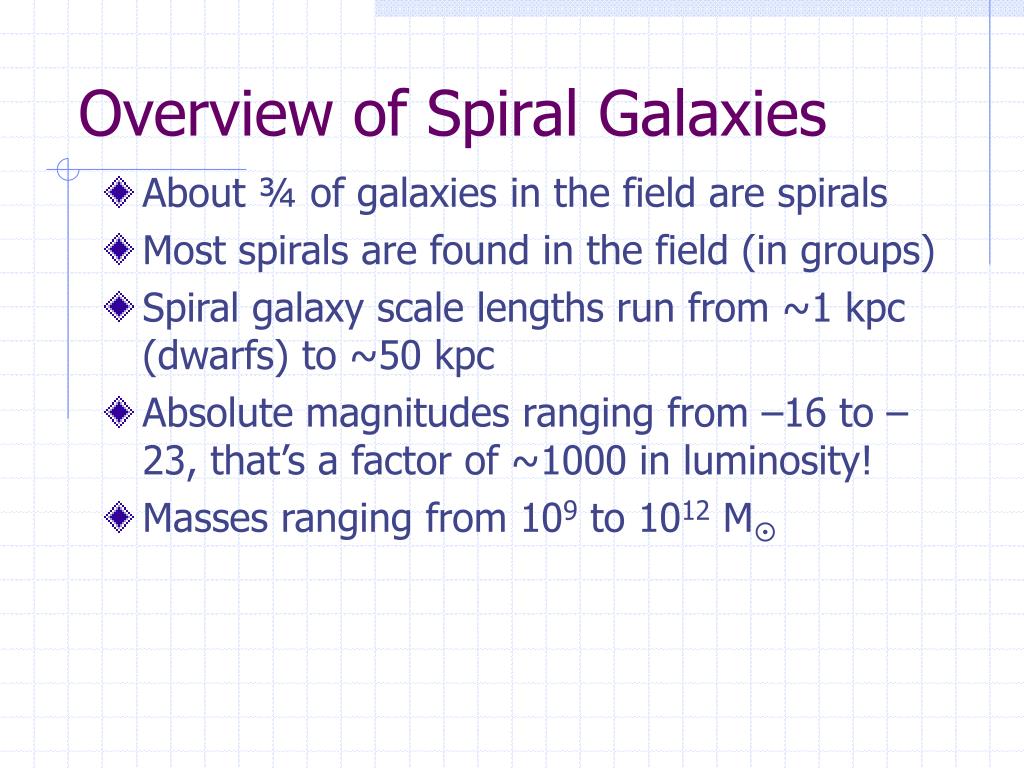 Overview of Spiral Galaxies

About ¾ of galaxies in the field are spirals

Most spirals are found in the field (in groups)

Spiral galaxy scale lengths run from ~1 kpc (dwarfs) to ~50 kpc

Absolute magnitudes ranging from –16 to –23, that's a factor of ~1000 in luminosity!

Masses ranging from $10^9$ to $10^{12}$ $M_\odot$